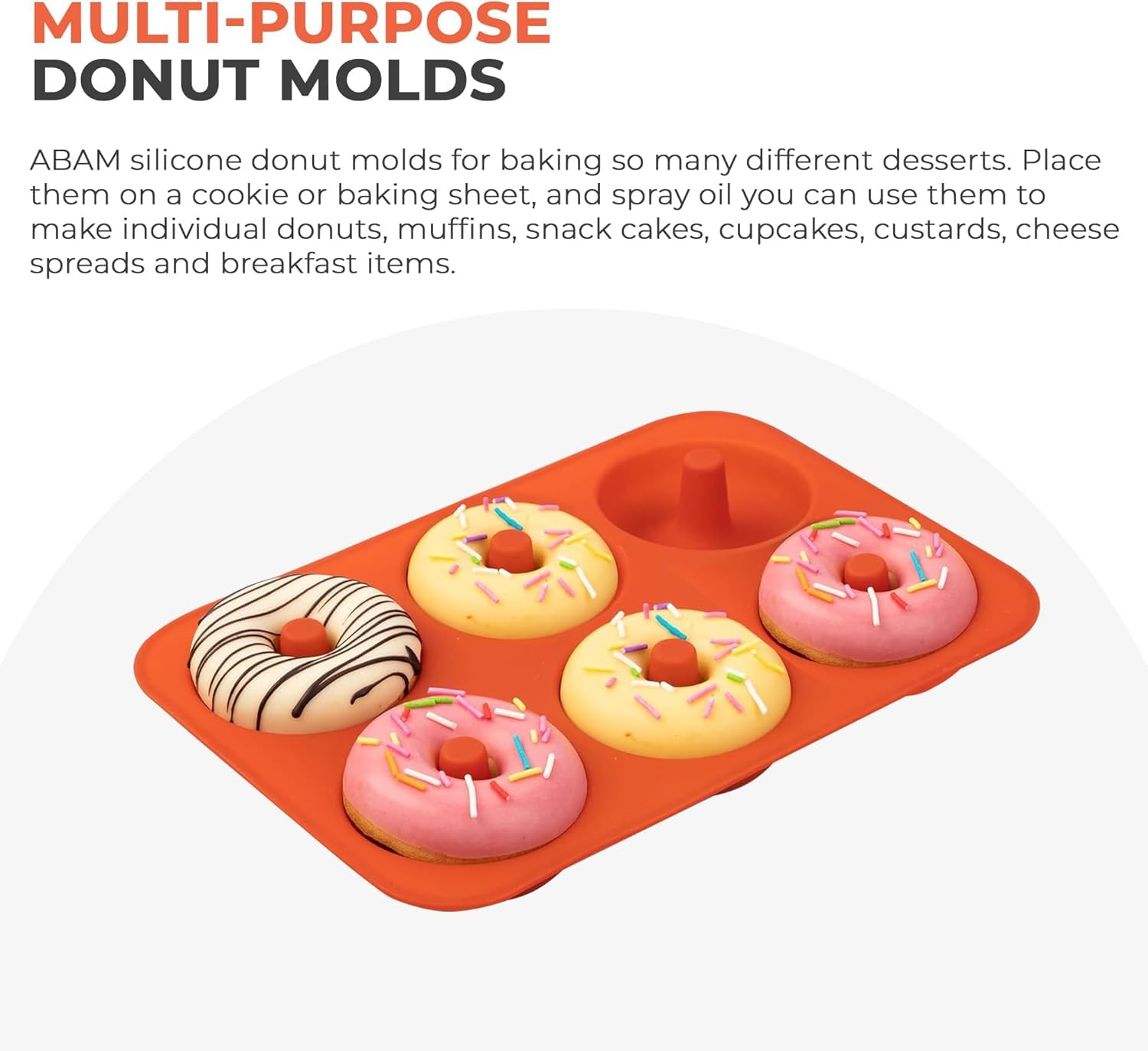 MULTI-PURPOSE
DONUT MOLDS

ABAM silicone donut molds for baking so many different desserts. Place them on a cookie or baking sheet, and spray oil you can use them to make individual donuts, muffins, snack cakes, cupcakes, custards, cheese spreads and breakfast items.